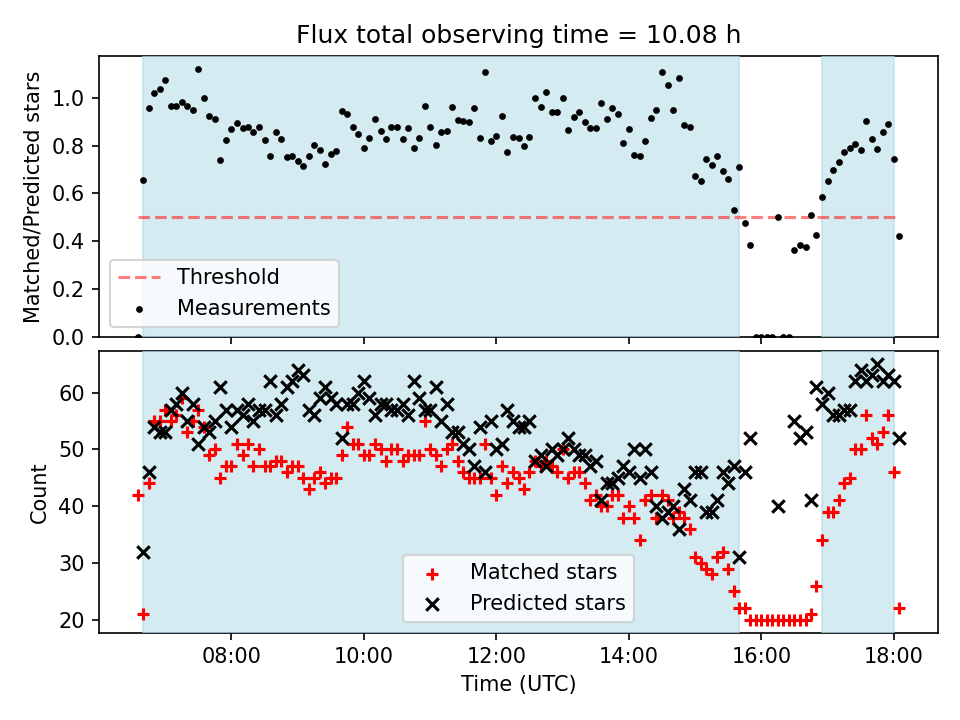 Flux total observing time = 10.08 h

Matched/Predicted stars

1.0
0.8
0.6
0.4
0.2
0.0

Threshold
Measurements

Count

60
50
40
30
20

Matched stars
Predicted stars

08:00 10:00 12:00 14:00 16:00 18:00

Time (UTC)